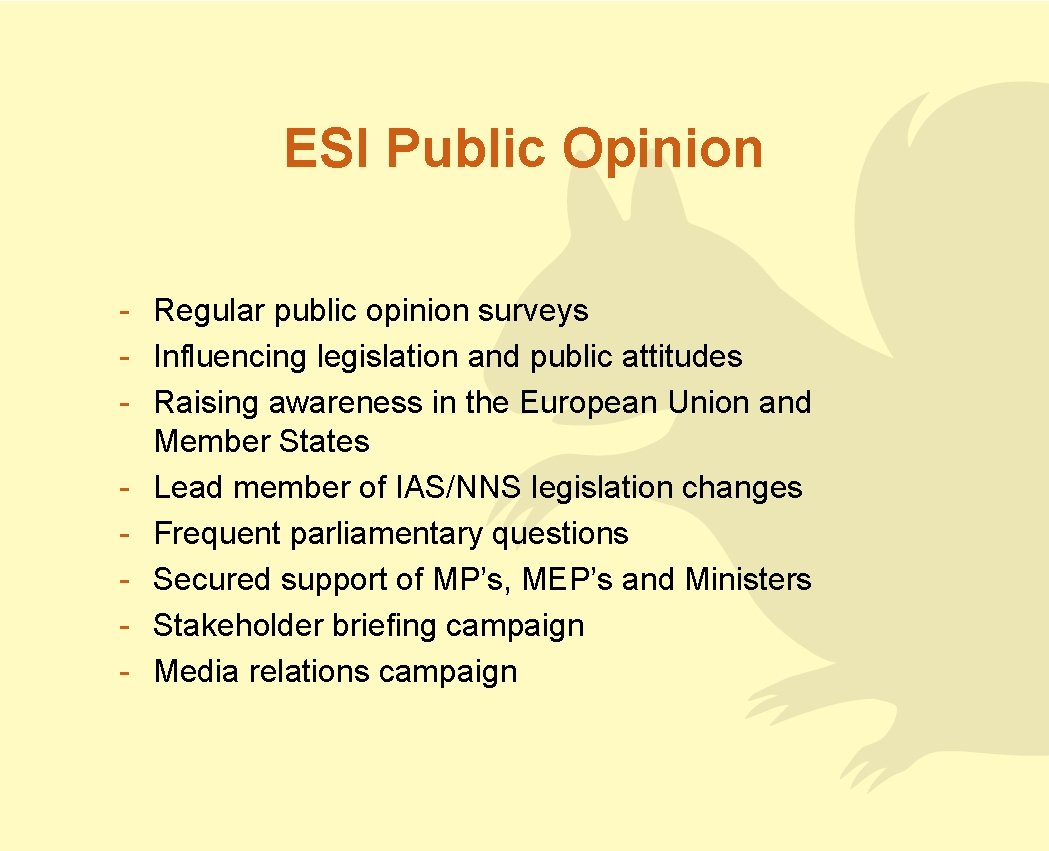 ESI Public Opinion

- Regular public opinion surveys
- Influencing legislation and public attitudes
- Raising awareness in the European Union and Member States
- Lead member of IAS/NNS legislation changes
- Frequent parliamentary questions
- Secured support of MP’s, MEP’s and Ministers
- Stakeholder briefing campaign
- Media relations campaign